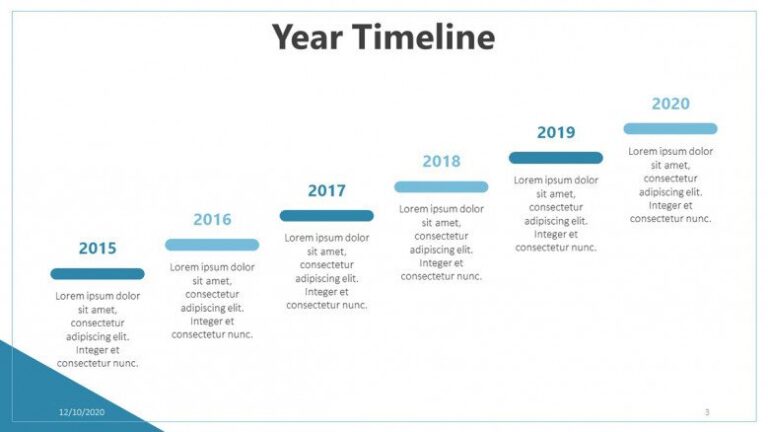 Year Timeline

2015

Lorem ipsum dolor sit amet, consectetur adipiscing elit. Integer et consectetur nunc.

2016

Lorem ipsum dolor sit amet, consectetur adipiscing elit. Integer et consectetur nunc.

2017

Lorem ipsum dolor sit amet, consectetur adipiscing elit. Integer et consectetur nunc.

2018

Lorem ipsum dolor sit amet, consectetur adipiscing elit. Integer et consectetur nunc.

2019

Lorem ipsum dolor sit amet, consectetur adipiscing elit. Integer et consectetur nunc.

2020

Lorem ipsum dolor sit amet, consectetur adipiscing elit. Integer et consectetur nunc.

12/10/2020

3